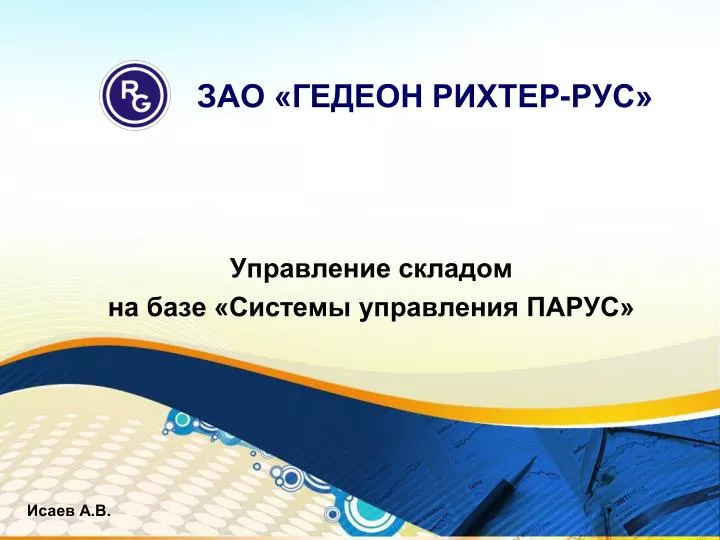 RG

ЗАО «ГЕДЕОН РИХТЕР-РУС»

Управление складом
на базе «Системы управления ПАРУС»

Исаев А.В.